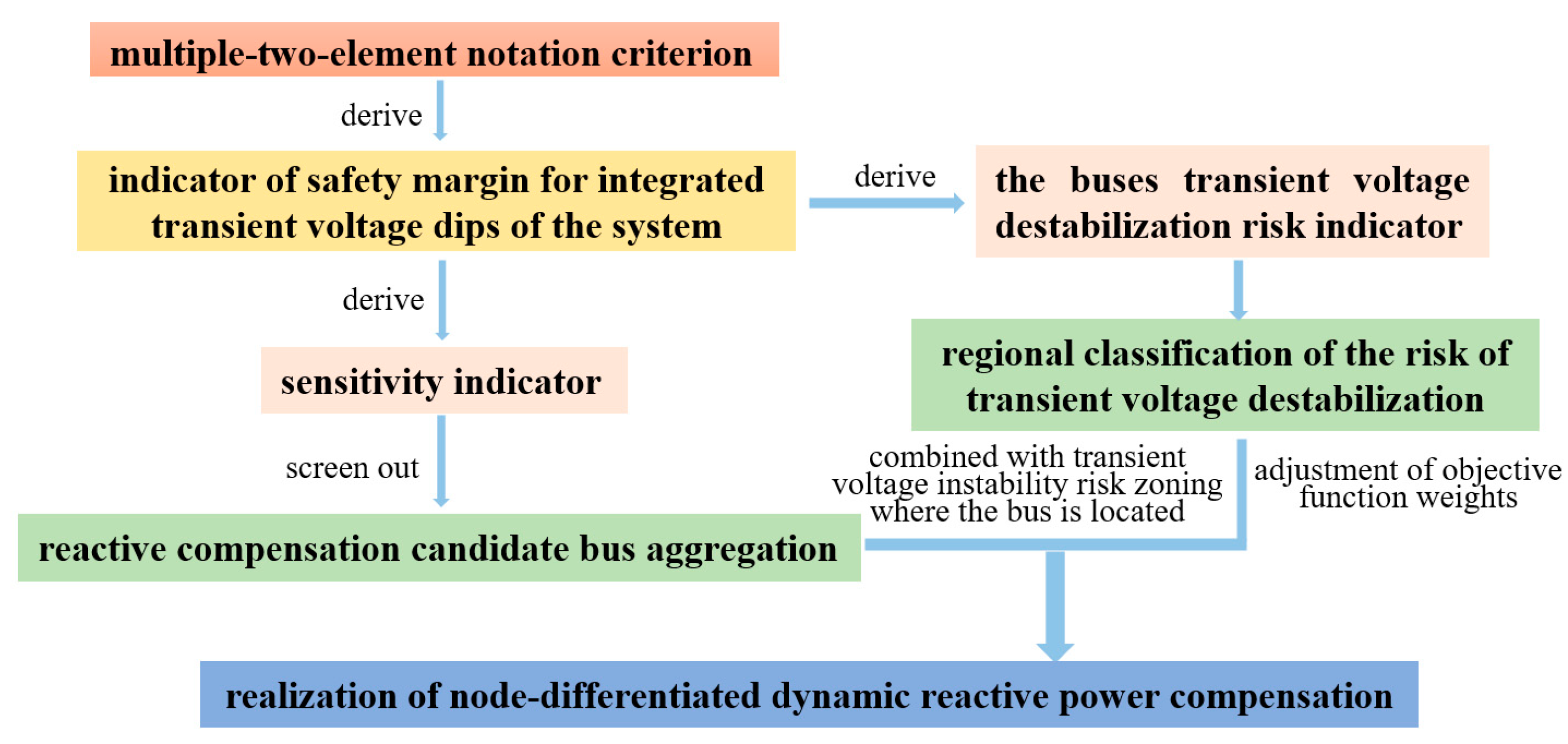 multiple-two-element notation criterion

derive

indicator of safety margin for integrated transient voltage dips of the system

derive

the buses transient voltage destabilization risk indicator

derive

sensitivity indicator

regional classification of the risk of transient voltage destabilization

screen out

combined with transient voltage instability risk zoning where the bus is located

adjustment of objective function weights

reactive compensation candidate bus aggregation

realization of node-differentiated dynamic reactive power compensation